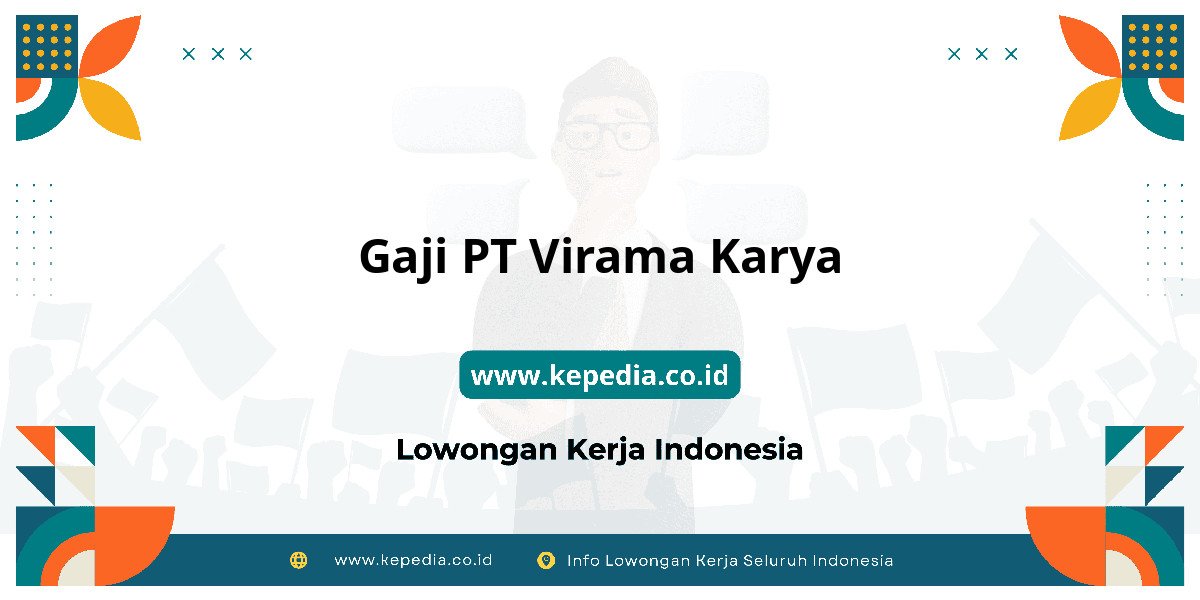 Gaji PT Virama Karya

www.kepedia.co.id

Lowongan Kerja Indonesia

www.kepedia.co.id Info Lowongan Kerja Seluruh Indonesia